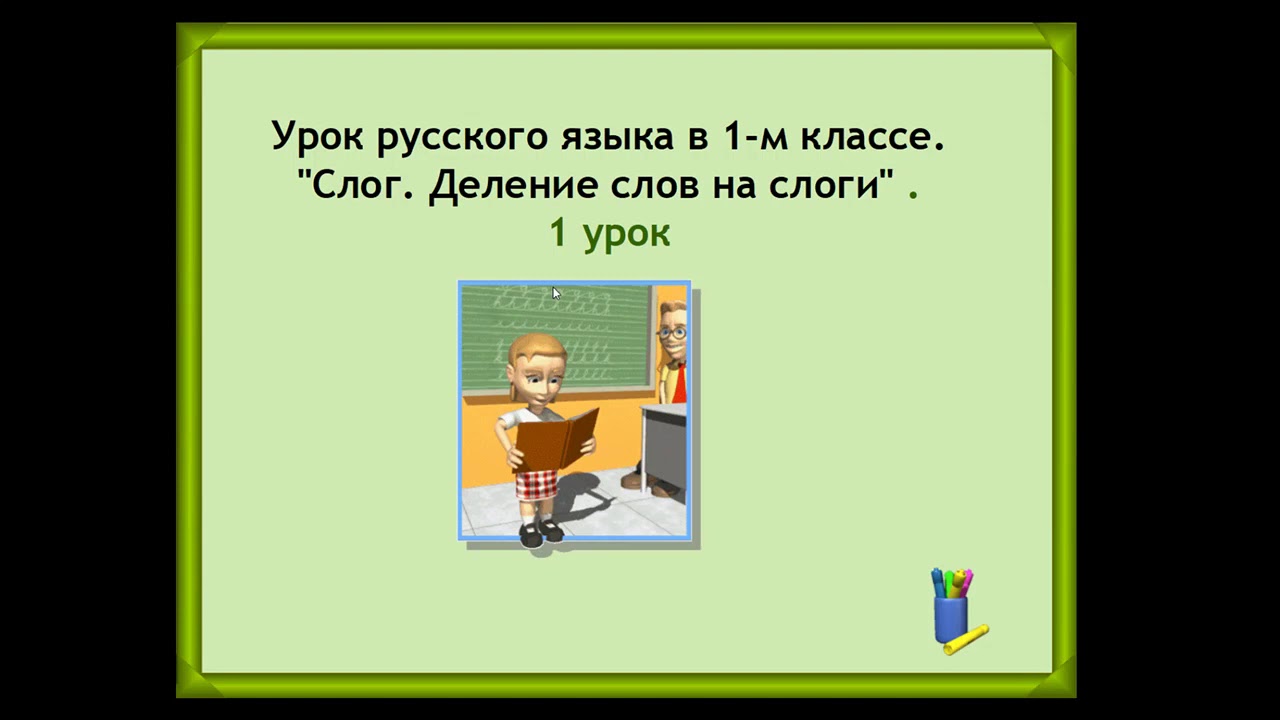 Урок русского языка в 1-м классе.
"Слог. Деление слов на слоги" .
1 урок